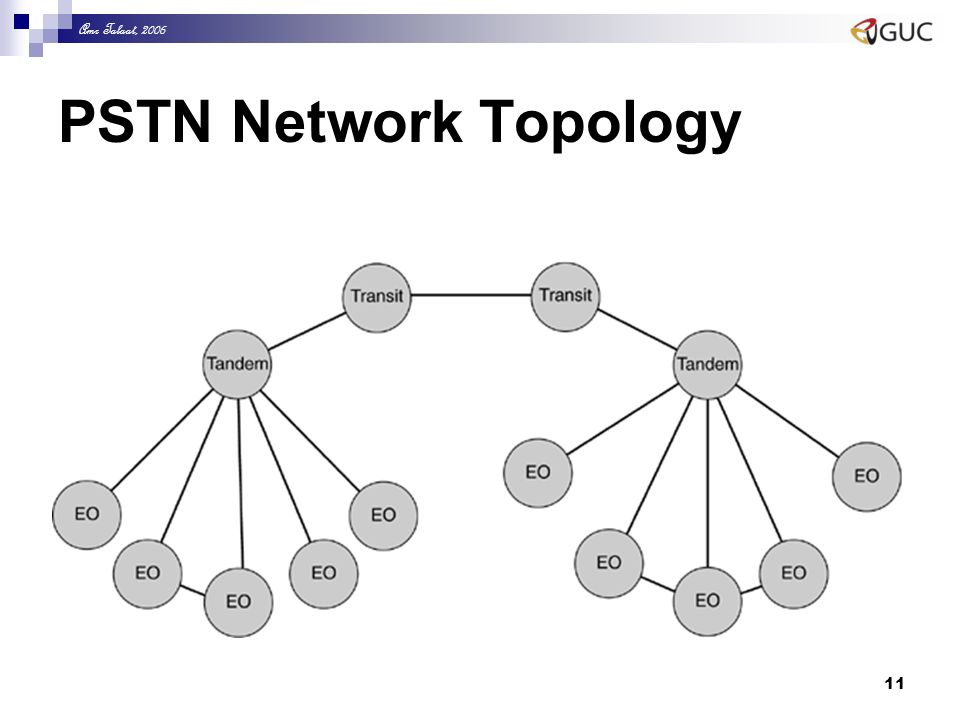 Amr Talaat, 2006

GUC

PSTN Network Topology

Transit
Transit
Tandem
Tandem
EO
EO
EO
EO
EO
EO
EO
EO
EO
EO

11